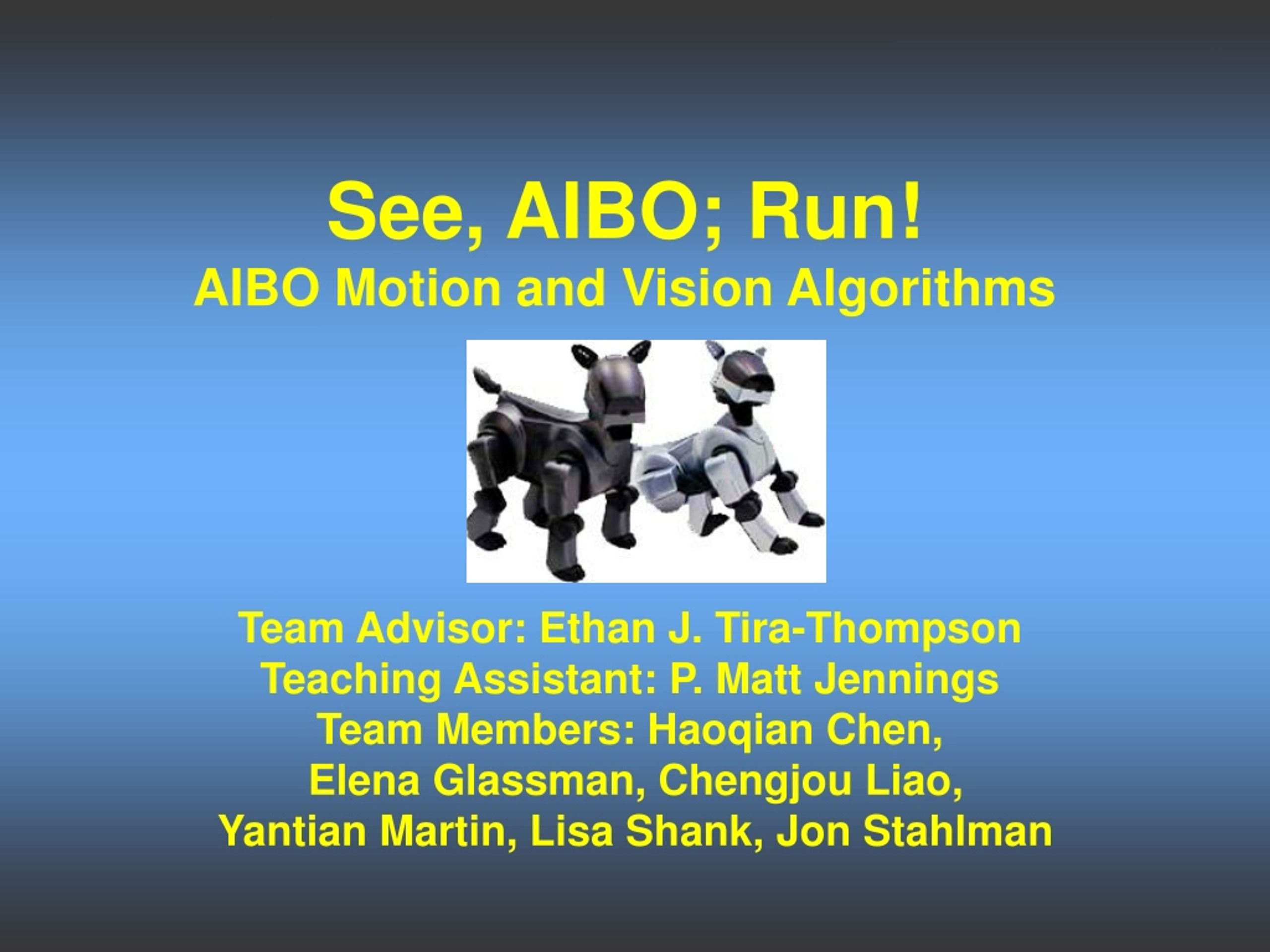 See, AIBO; Run!
AIBO Motion and Vision Algorithms

Team Advisor: Ethan J. Tira-Thompson
Teaching Assistant: P. Matt Jennings
Team Members: Haoqian Chen, Elena Glassman, Chengjou Liao, Yantian Martin, Lisa Shank, Jon Stahlman